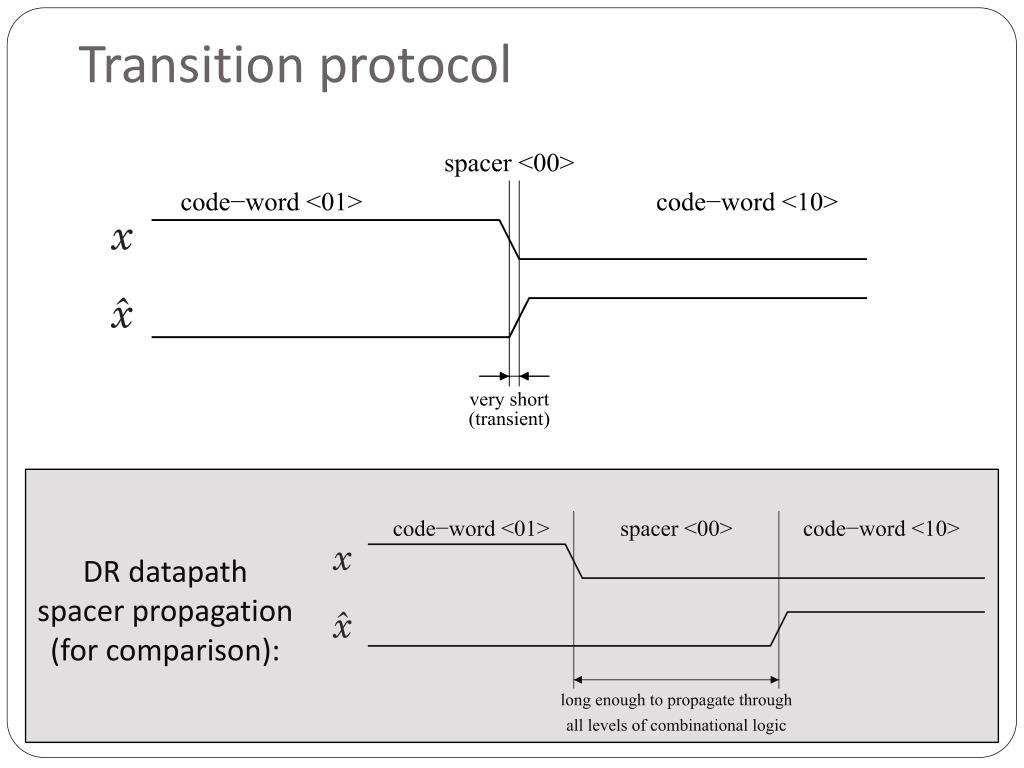 Transition protocol

spacer <00>

code−word <01>

code−word <10>

$x$

$\hat{x}$

very short
(transient)

DR datapath spacer propagation (for comparison):

code−word <01>

spacer <00>

code−word <10>

$x$

$\hat{x}$

long enough to propagate through all levels of combinational logic